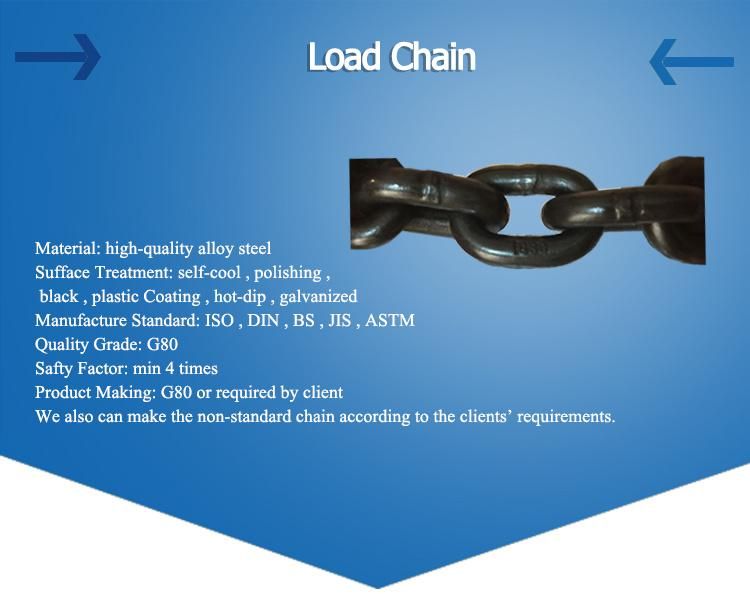 Load Chain

Material: high-quality alloy steel
Sufface Treatment: self-cool , polishing , black , plastic Coating , hot-dip , galvanized
Manufacture Standard: ISO , DIN , BS , JIS , ASTM
Quality Grade: G80
Safty Factor: min 4 times
Product Making: G80 or required by client
We also can make the non-standard chain according to the clients' requirements.